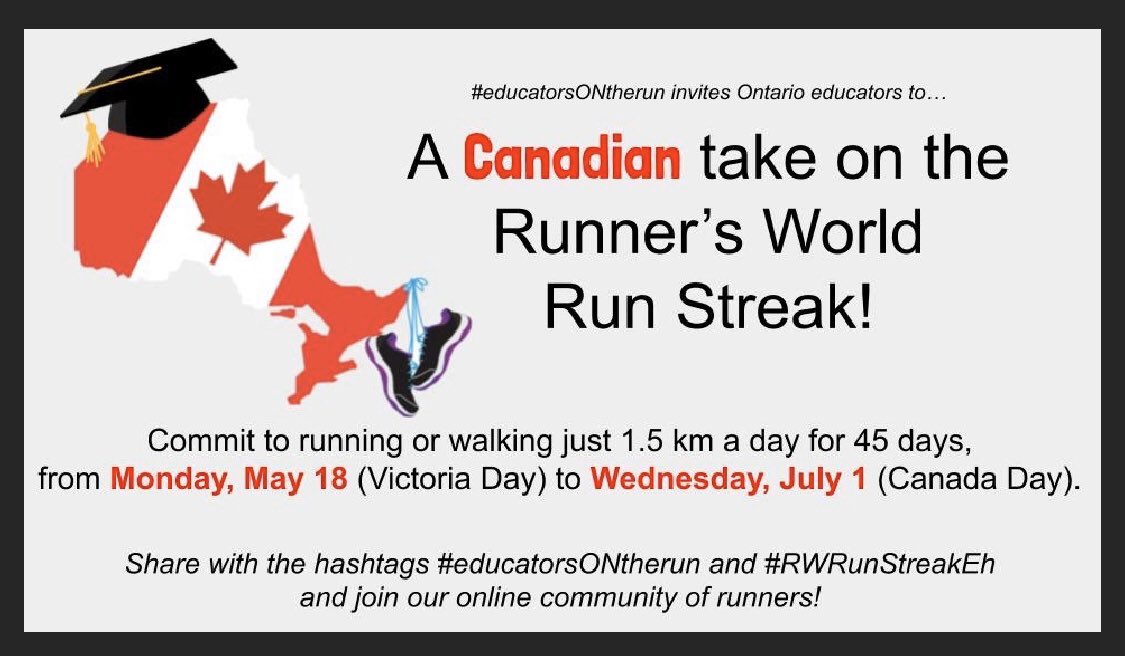 #educatorsONtherun invites Ontario educators to…

A Canadian take on the Runner's World Run Streak!

Commit to running or walking just 1.5 km a day for 45 days, from Monday, May 18 (Victoria Day) to Wednesday, July 1 (Canada Day).

Share with the hashtags #educatorsONtherun and #RWRunStreakEh and join our online community of runners!